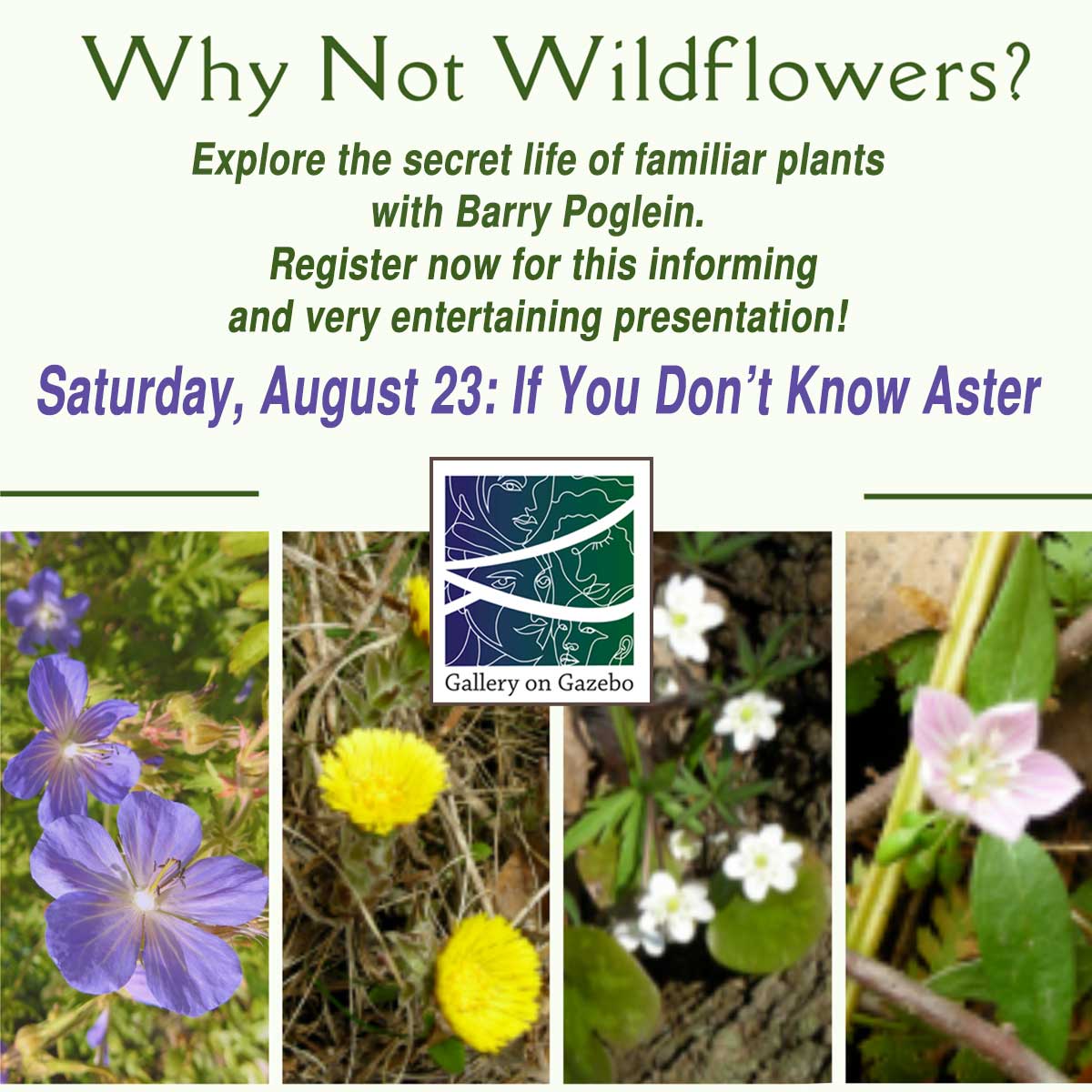 Why Not Wildflowers?

Explore the secret life of familiar plants with Barry Poglein. Register now for this informing and very entertaining presentation!

Saturday, August 23: If You Don't Know Aster

Gallery on Gazebo